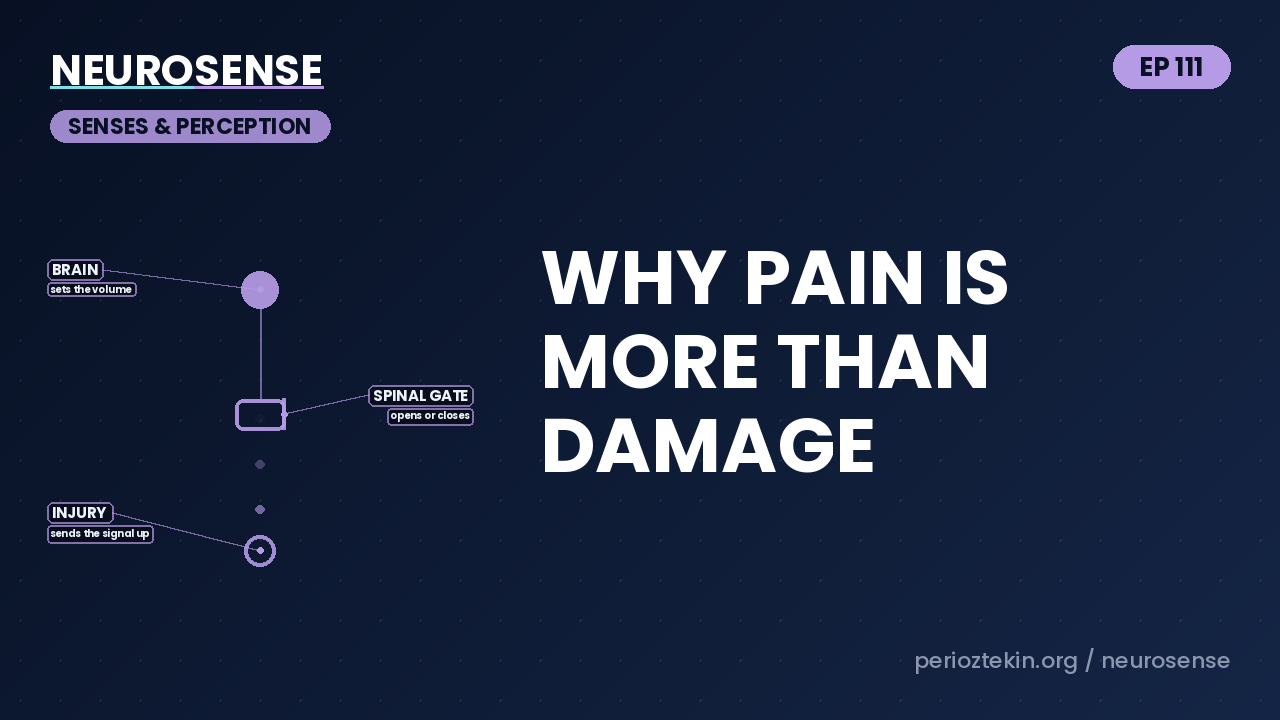 NEUROSENSE

SENSES & PERCEPTION

EP 111

BRAIN
sets the volume

SPINAL GATE
opens or closes

INJURY
sends the signal up

WHY PAIN IS MORE THAN DAMAGE

perioztekin.org / neurosense